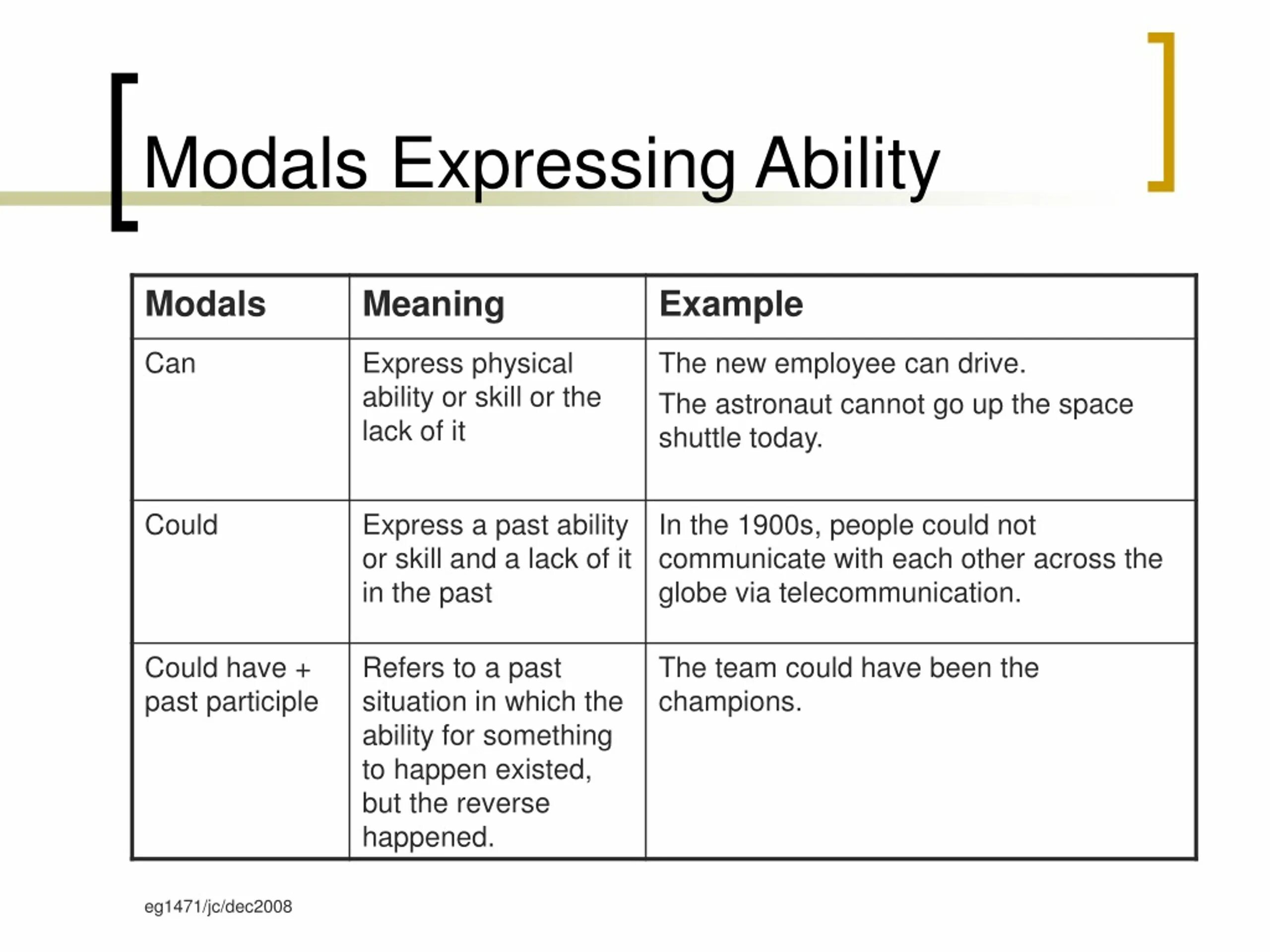 Modals Expressing Ability

| Modals | Meaning | Example |
|---|---|---|
| Can | Express physical ability or skill or the lack of it | The new employee can drive. The astronaut cannot go up the space shuttle today. |
| Could | Express a past ability or skill and a lack of it in the past | In the 1900s, people could not communicate with each other across the globe via telecommunication. |
| Could have + past participle | Refers to a past situation in which the ability for something to happen existed, but the reverse happened. | The team could have been the champions. |

eg1471/jc/dec2008